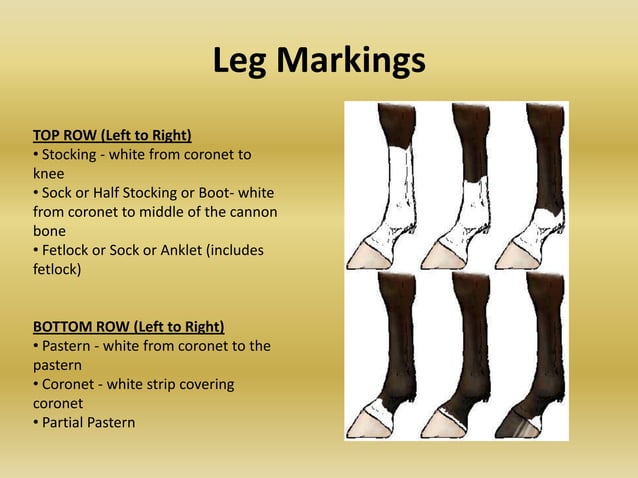 Leg Markings

TOP ROW (Left to Right)
• Stocking - white from coronet to knee
• Sock or Half Stocking or Boot- white from coronet to middle of the cannon bone
• Fetlock or Sock or Anklet (includes fetlock)

BOTTOM ROW (Left to Right)
• Pastern - white from coronet to the pastern
• Coronet - white strip covering coronet
• Partial Pastern